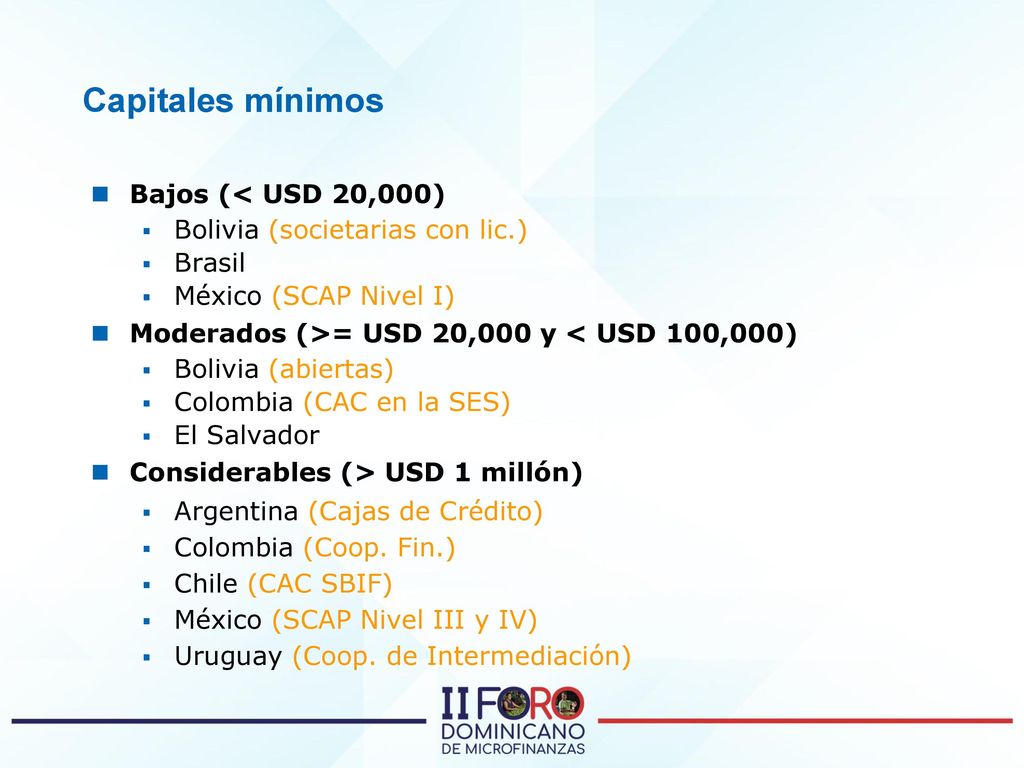 Capitales mínimos

Bajos (< USD 20,000)
Bolivia (societarias con lic.)
Brasil
México (SCAP Nivel I)

Moderados (>= USD 20,000 y < USD 100,000)
Bolivia (abiertas)
Colombia (CAC en la SES)
El Salvador

Considerables (> USD 1 millón)
Argentina (Cajas de Crédito)
Colombia (Coop. Fin.)
Chile (CAC SBIF)
México (SCAP Nivel III y IV)
Uruguay (Coop. de Intermediación)

II FORO DOMINICANO DE MICROFINANZAS